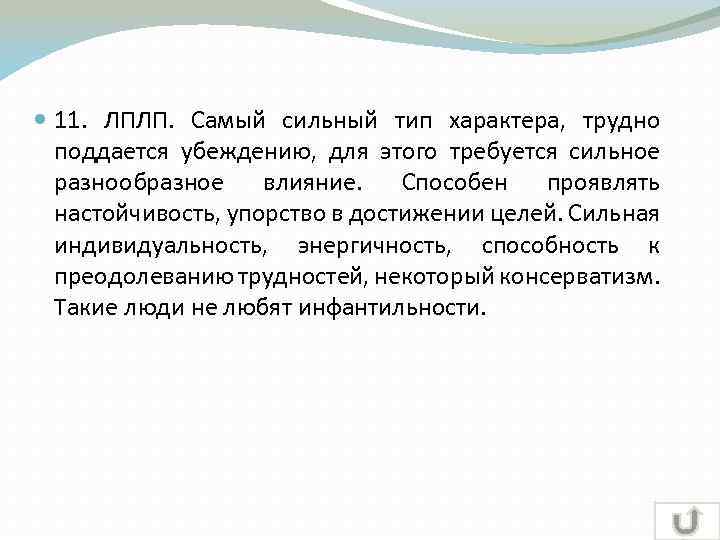 11. ЛПЛП. Самый сильный тип характера, трудно поддается убеждению, для этого требуется сильное разнообразное влияние. Способен проявлять настойчивость, упорство в достижении целей. Сильная индивидуальность, энергичность, способность к преодолеванию трудностей, некоторый консерватизм. Такие люди не любят инфантильности.